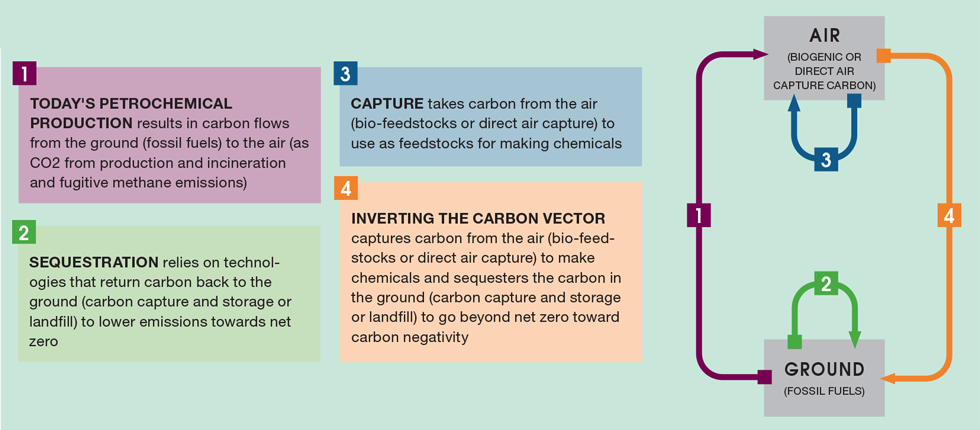 1

TODAY'S PETROCHEMICAL PRODUCTION results in carbon flows from the ground (fossil fuels) to the air (as CO2 from production and incineration and fugitive methane emissions)

2

SEQUESTRATION relies on technologies that return carbon back to the ground (carbon capture and storage or landfill) to lower emissions towards net zero

3

CAPTURE takes carbon from the air (bio-feedstocks or direct air capture) to use as feedstocks for making chemicals

4

INVERTING THE CARBON VECTOR captures carbon from the air (bio-feedstocks or direct air capture) to make chemicals and sequesters the carbon in the ground (carbon capture and storage or landfill) to go beyond net zero toward carbon negativity

AIR
(BIOGENIC OR DIRECT AIR CAPTURE CARBON)

3

1

4

2

GROUND
(FOSSIL FUELS)